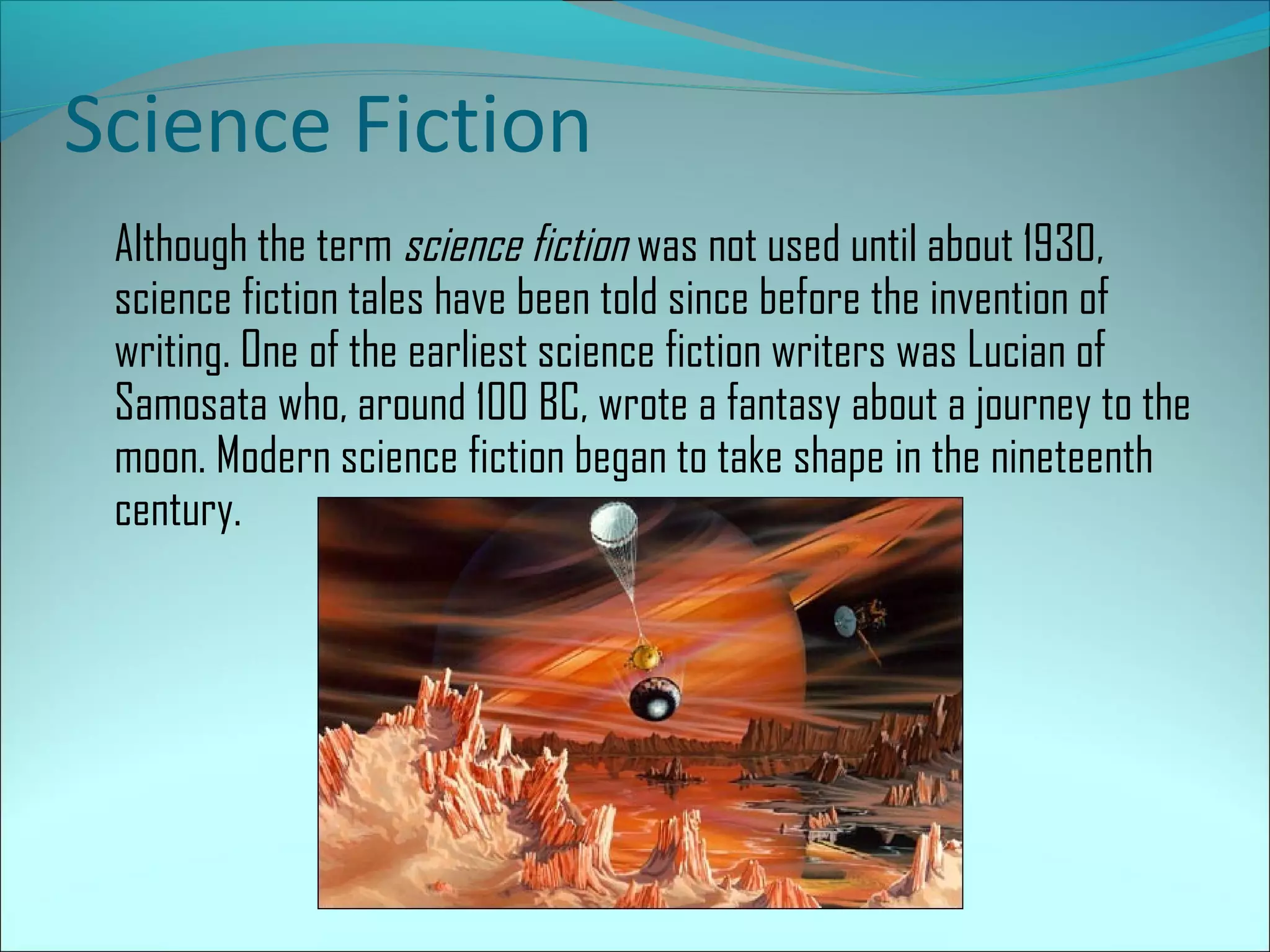 Science Fiction

Although the term science fiction was not used until about 1930, science fiction tales have been told since before the invention of writing. One of the earliest science fiction writers was Lucian of Samosata who, around 100 BC, wrote a fantasy about a journey to the moon. Modern science fiction began to take shape in the nineteenth century.